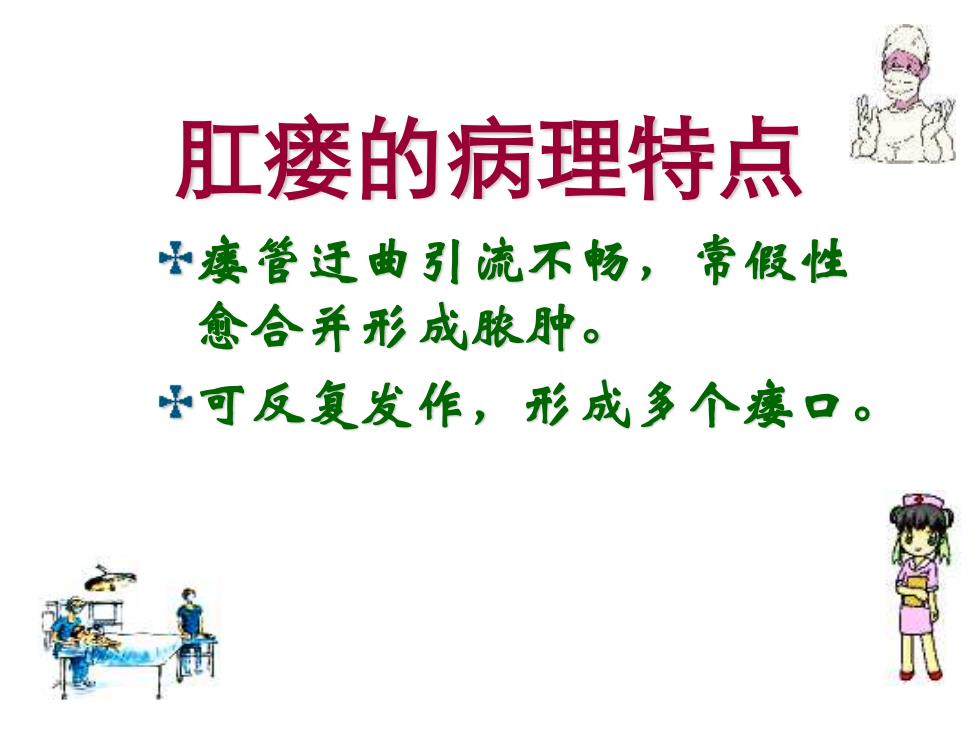 肛瘘的病理特点

瘘管迂曲引流不畅，常假性愈合并形成脓肿。

可反复发作，形成多个瘘口。